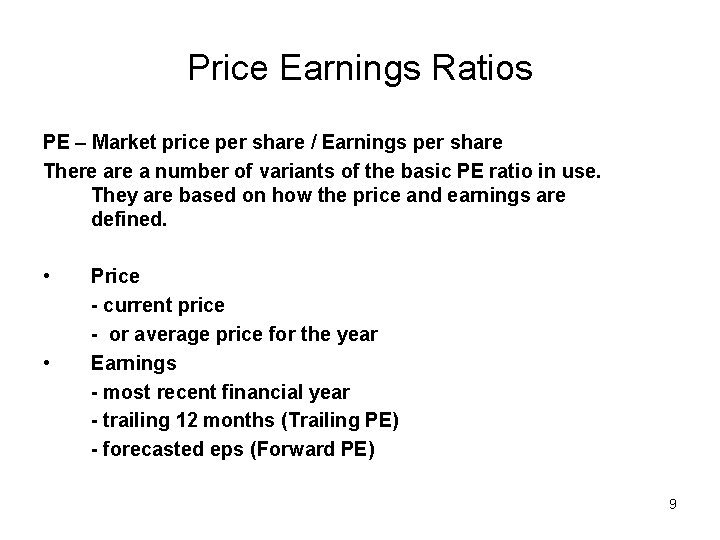 Price Earnings Ratios

PE – Market price per share / Earnings per share

There are a number of variants of the basic PE ratio in use. They are based on how the price and earnings are defined.

• Price
- current price
- or average price for the year
• Earnings
- most recent financial year
- trailing 12 months (Trailing PE)
- forecasted eps (Forward PE)

9